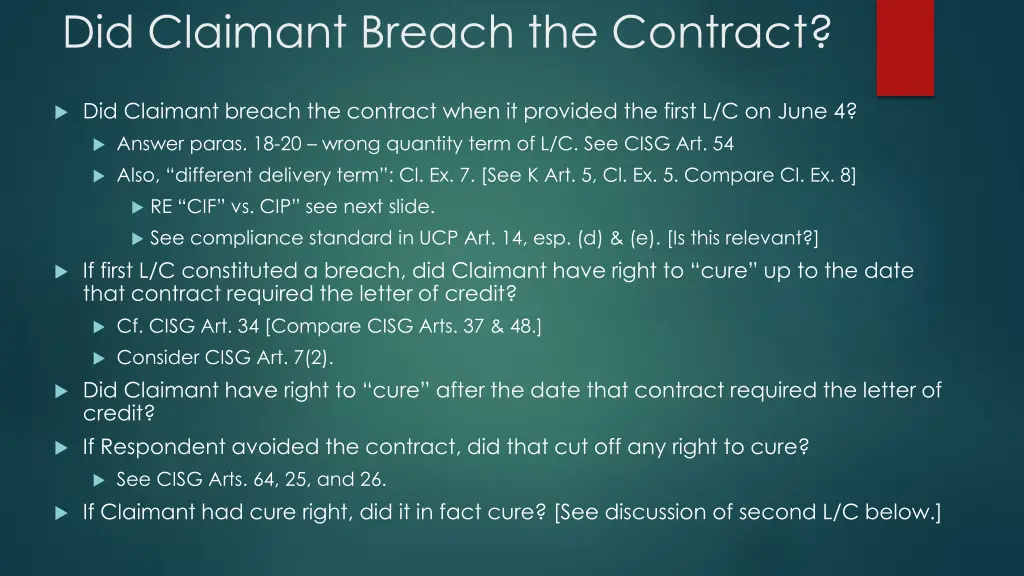 Did Claimant Breach the Contract?

Did Claimant breach the contract when it provided the first L/C on June 4?

Answer paras. 18-20 – wrong quantity term of L/C. See CISG Art. 54

Also, “different delivery term”: Cl. Ex. 7. [See K Art. 5, Cl. Ex. 5. Compare Cl. Ex. 8]

RE “CIF” vs. CIP” see next slide.

See compliance standard in UCP Art. 14, esp. (d) & (e). [Is this relevant?]

If first L/C constituted a breach, did Claimant have right to “cure” up to the date that contract required the letter of credit?

Cf. CISG Art. 34 [Compare CISG Arts. 37 & 48.]

Consider CISG Art. 7(2).

Did Claimant have right to “cure” after the date that contract required the letter of credit?

If Respondent avoided the contract, did that cut off any right to cure?

See CISG Arts. 64, 25, and 26.

If Claimant had cure right, did it in fact cure? [See discussion of second L/C below.]